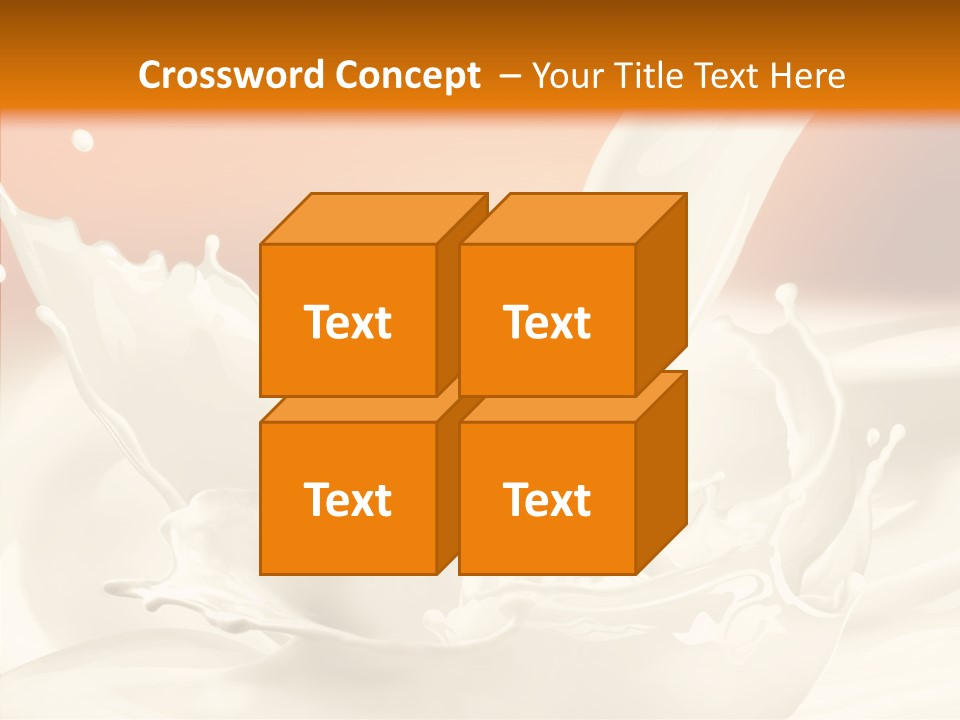 Crossword Concept – Your Title Text Here

Text

Text

Text

Text